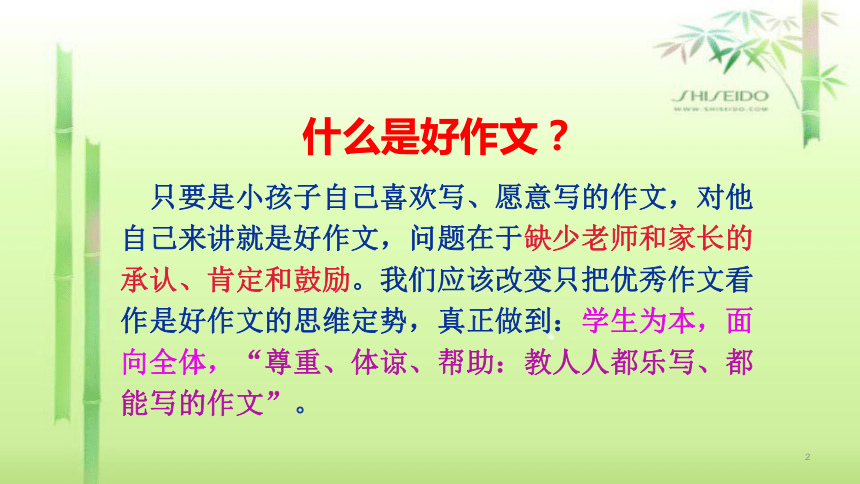 SHISEIDO
WWW.SHISEIDO.COM

什么是好作文？

只要是小孩子自己喜欢写、愿意写的作文，对他自己来讲就是好作文，问题在于缺少老师和家长的承认、肯定和鼓励。我们应该改变只把优秀作文看作是好作文的思维定势，真正做到：学生为本，面向全体，“尊重、体谅、帮助：教人人都乐写、都能写的作文”。

2